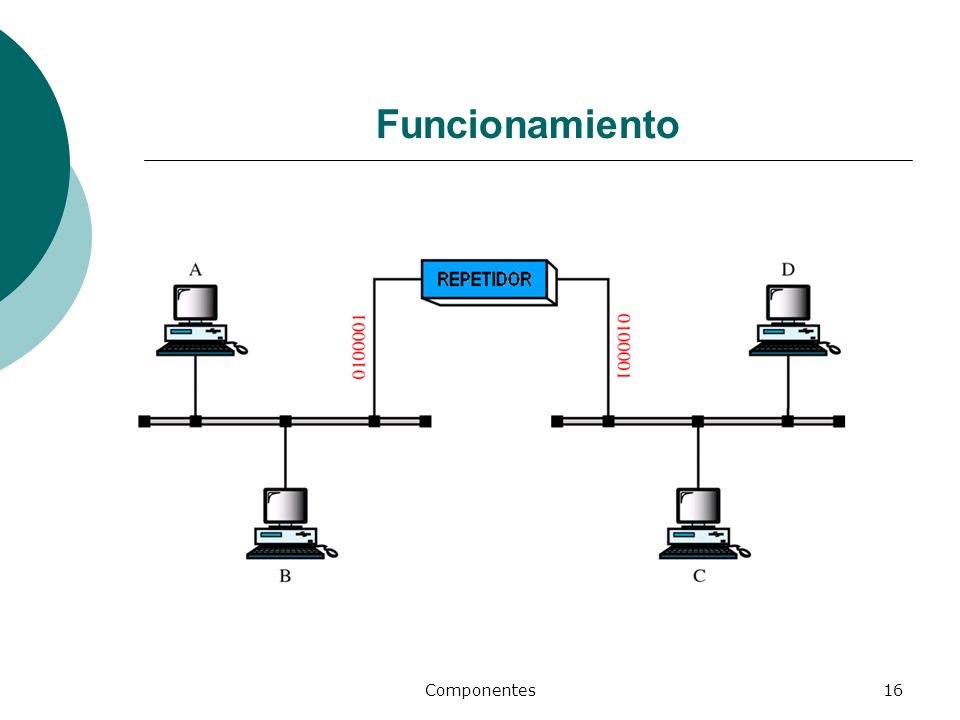 Funcionamiento

A

REPETIDOR

D

0100001

1000010

B

C

Componentes

16